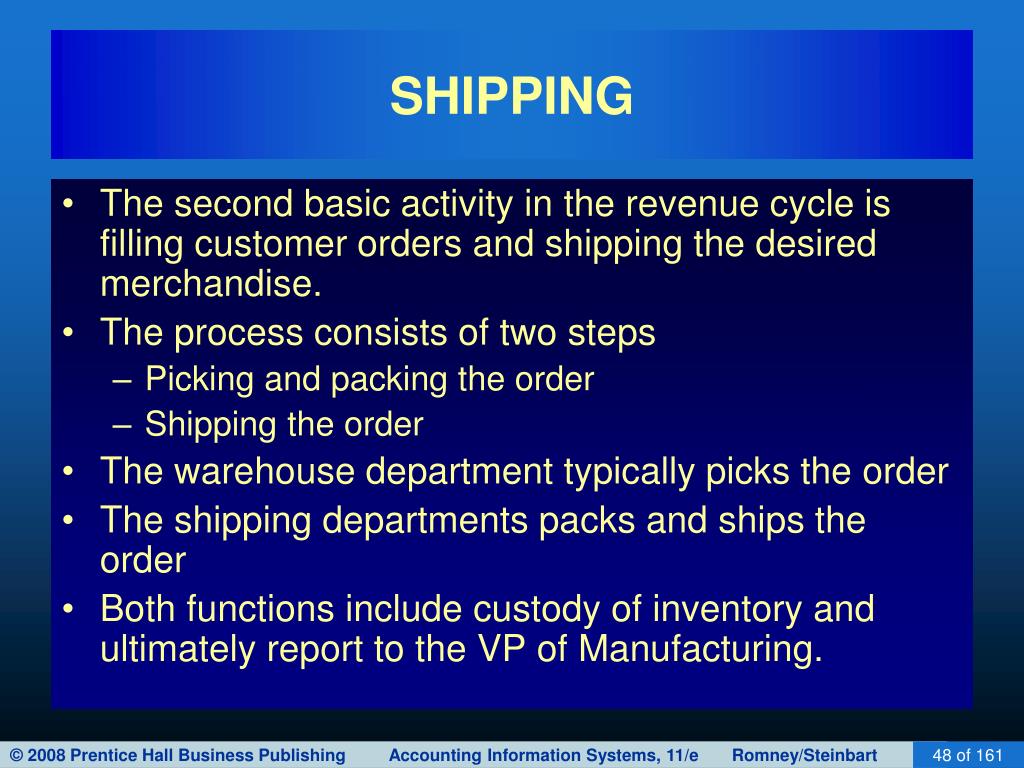 SHIPPING

• The second basic activity in the revenue cycle is filling customer orders and shipping the desired merchandise.
• The process consists of two steps
– Picking and packing the order
– Shipping the order
• The warehouse department typically picks the order
• The shipping departments packs and ships the order
• Both functions include custody of inventory and ultimately report to the VP of Manufacturing.

© 2008 Prentice Hall Business Publishing   Accounting Information Systems, 11/e   Romney/Steinbart   48 of 161